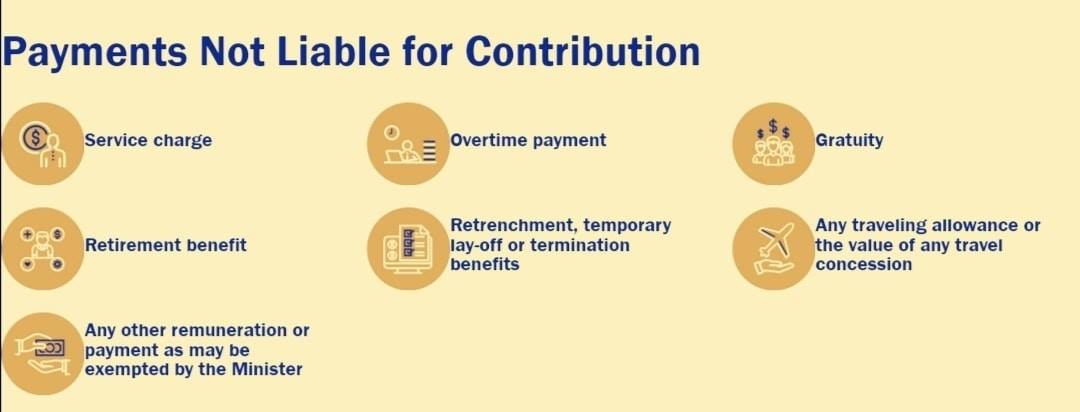 Payments Not Liable for Contribution

Service charge

Overtime payment

Gratuity

Retirement benefit

Retrenchment, temporary lay-off or termination benefits

Any traveling allowance or the value of any travel concession

Any other remuneration or payment as may be exempted by the Minister